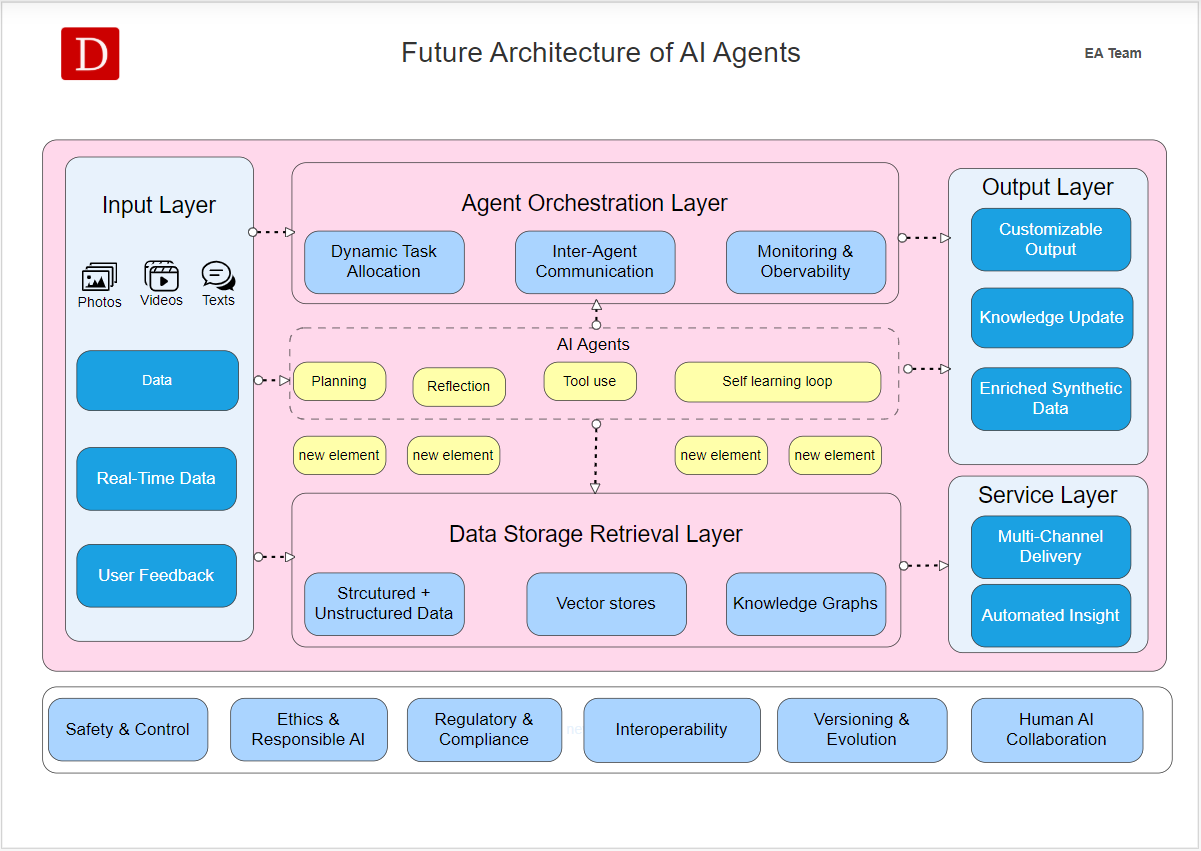 D

Future Architecture of AI Agents

EA Team

Input Layer

Photos Videos Texts

Data

Real-Time Data

User Feedback

Agent Orchestration Layer

Dynamic Task Allocation

Inter-Agent Communication

Monitoring & Obervability

AI Agents

Planning

Reflection

Tool use

Self learning loop

new element

new element

new element

new element

Data Storage Retrieval Layer

Strcutured + Unstructured Data

Vector stores

Knowledge Graphs

Output Layer

Customizable Output

Knowledge Update

Enriched Synthetic Data

Service Layer

Multi-Channel Delivery

Automated Insight

Safety & Control

Ethics & Responsible AI

Regulatory & Compliance

Interoperability

Versioning & Evolution

Human AI Collaboration